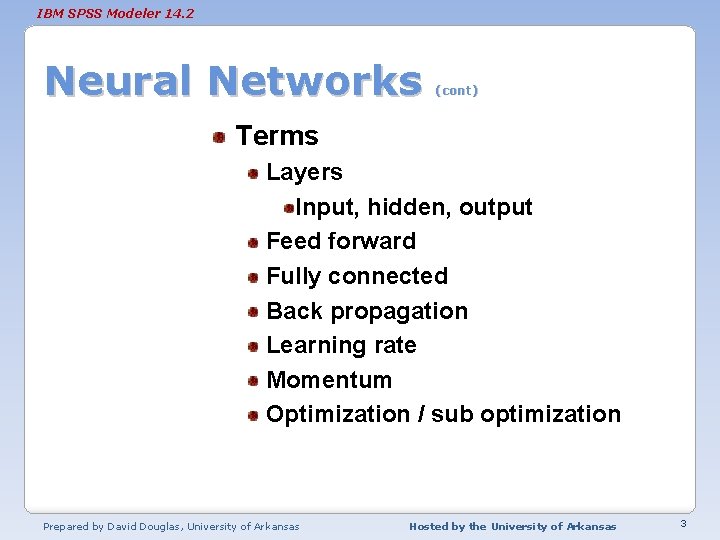 IBM SPSS Modeler 14.2

Neural Networks (cont)

Terms
Layers
Input, hidden, output
Feed forward
Fully connected
Back propagation
Learning rate
Momentum
Optimization / sub optimization

Prepared by David Douglas, University of Arkansas

Hosted by the University of Arkansas

3